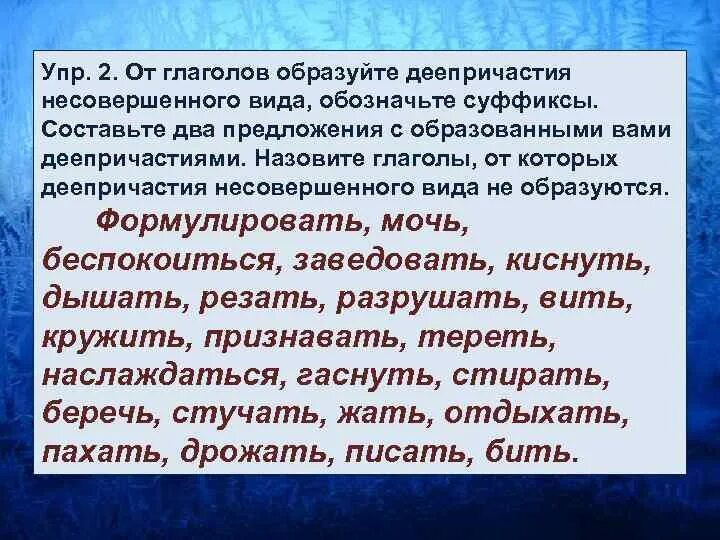 Упр. 2. От глаголов образуйте деепричастия несовершенного вида, обозначьте суффиксы. Составьте два предложения с образованными вами деепричастиями. Назовите глаголы, от которых деепричастия несовершенного вида не образуются.

Формулировать, мочь, беспокоиться, заведовать, киснуть, дышать, резать, разрушать, вить, кружить, признавать, тереть, наслаждаться, гаснуть, стирать, беречь, стучать, жать, отдыхать, пахать, дрожать, писать, бить.